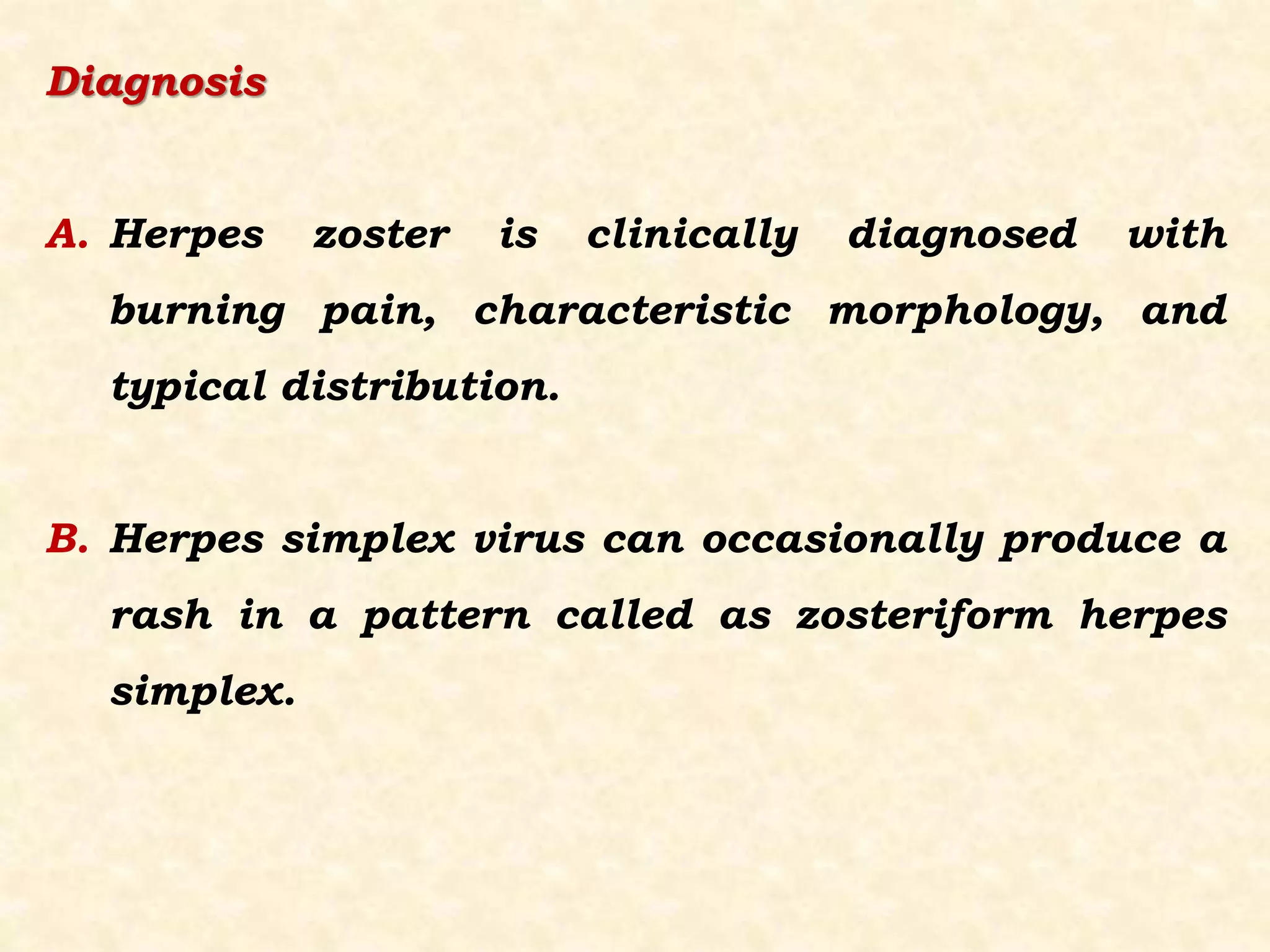 Diagnosis

A. Herpes zoster is clinically diagnosed with burning pain, characteristic morphology, and typical distribution.

B. Herpes simplex virus can occasionally produce a rash in a pattern called as zosteriform herpes simplex.